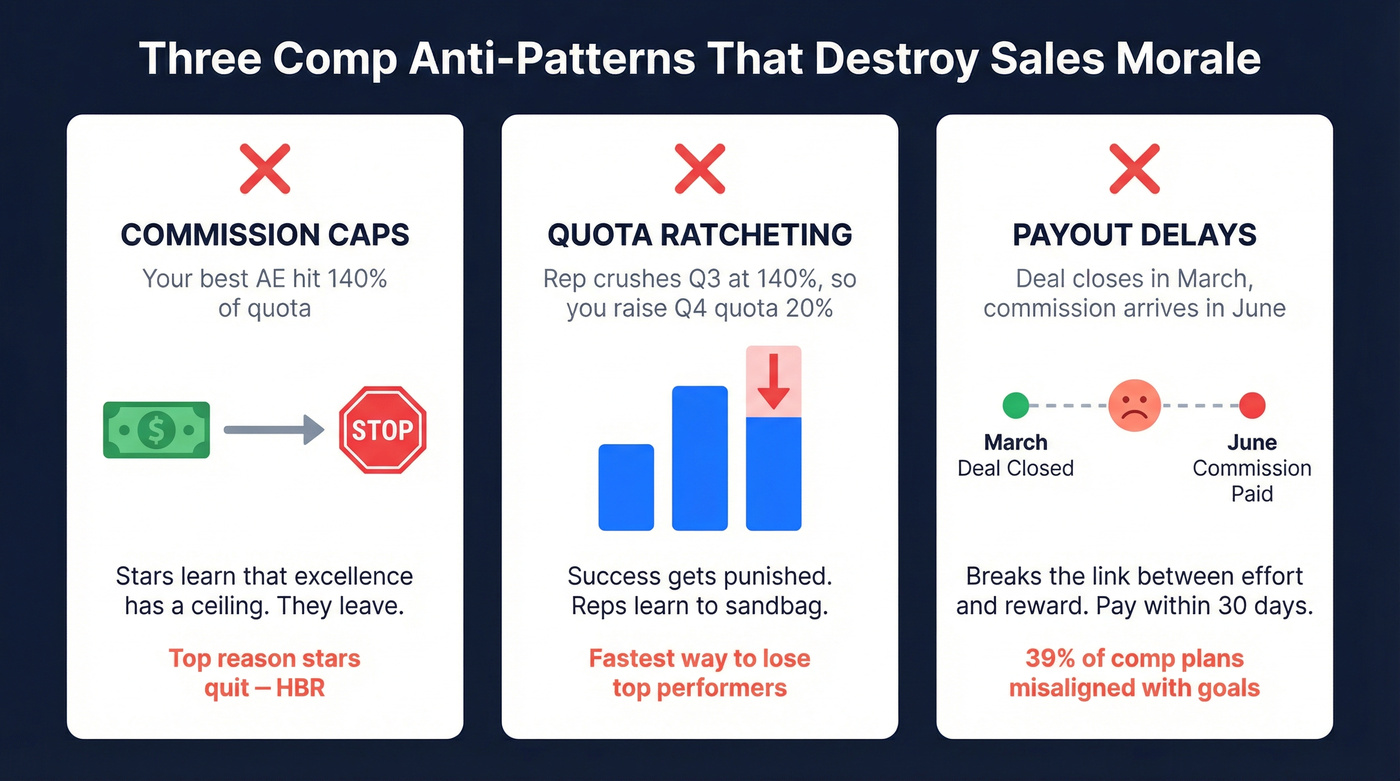 Three Comp Anti-Patterns That Destroy Sales Morale

COMMISSION CAPS

Your best AE hit 140% of quota

$

STOP

Stars learn that excellence has a ceiling. They leave.

Top reason stars quit — HBR

QUOTA RATCHETING

Rep crushes Q3 at 140%, so you raise Q4 quota 20%

Success gets punished. Reps learn to sandbag.

Fastest way to lose top performers

PAYOUT DELAYS

Deal closes in March, commission arrives in June

March
Deal Closed

June
Commission Paid

Breaks the link between effort and reward. Pay within 30 days.

39% of comp plans misaligned with goals